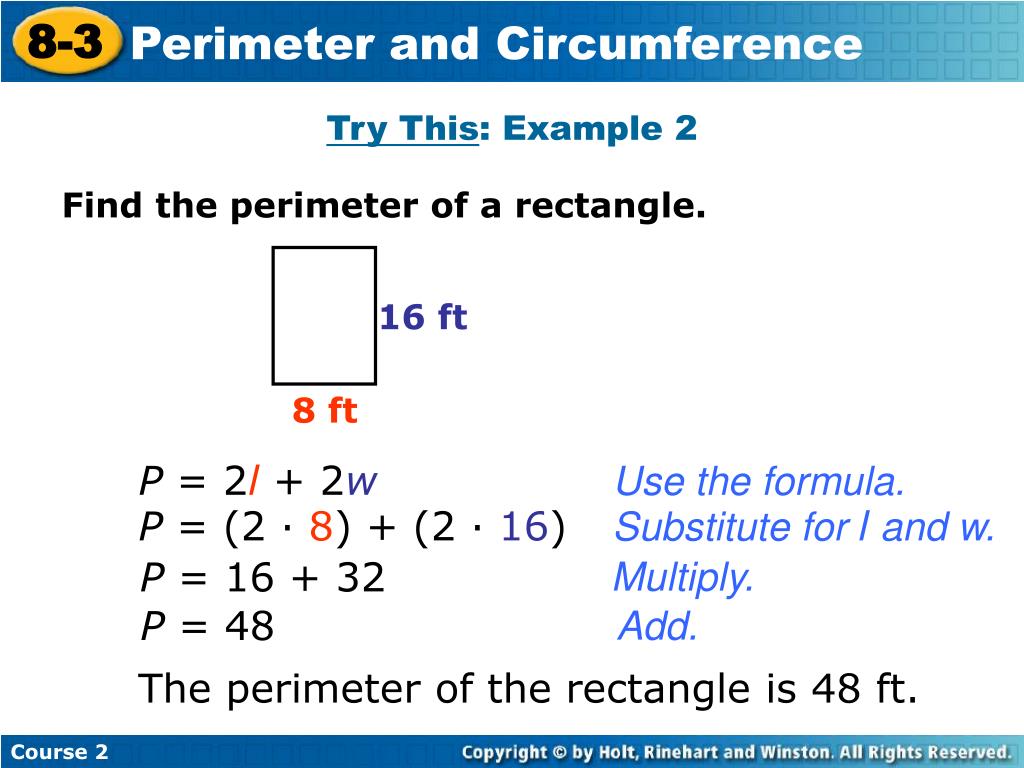 8-3 Perimeter and Circumference

Try This: Example 2

Find the perimeter of a rectangle.

16 ft

8 ft

$P = 2l + 2w$ Use the formula.

$P = (2 \cdot 8) + (2 \cdot 16)$ Substitute for l and w.

$P = 16 + 32$ Multiply.

$P = 48$ Add.

The perimeter of the rectangle is 48 ft.

Course 2

Copyright © by Holt, Rinehart and Winston. All Rights Reserved.